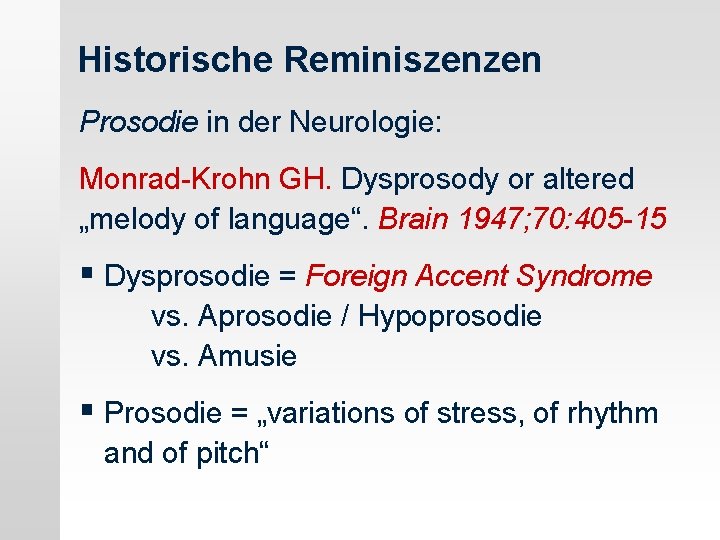 Historische Reminiszenzen

Prosodie in der Neurologie:

Monrad-Krohn GH. Dysprosody or altered „melody of language“. Brain 1947;70:405-15

▪ Dysprosodie = Foreign Accent Syndrome
vs. Aprosodie / Hypoprosodie
vs. Amusie

▪ Prosodie = „variations of stress, of rhythm and of pitch“